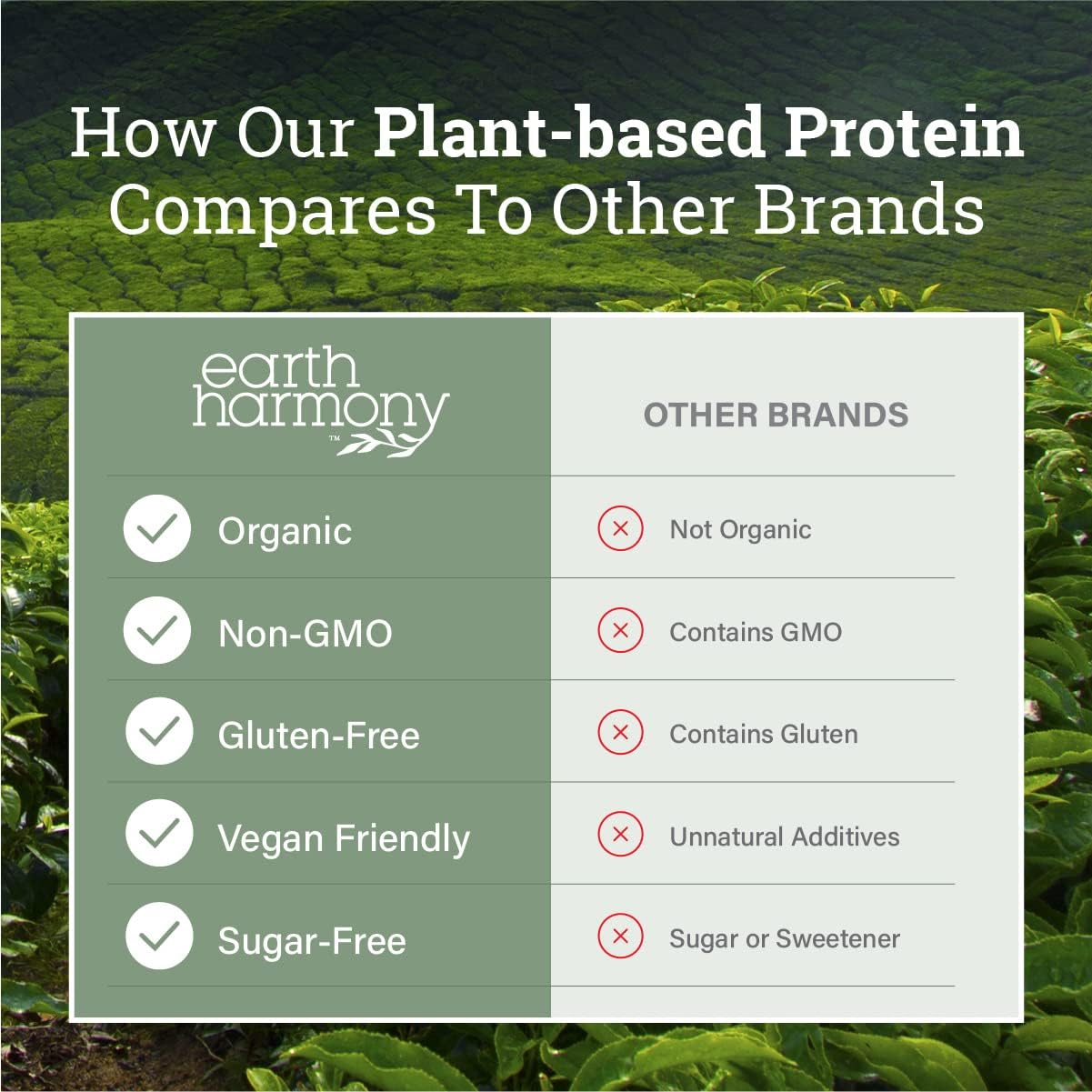 How Our Plant-based Protein Compares To Other Brands

| earth harmony™ | OTHER BRANDS |
|---|---|
| Organic | Not Organic |
| Non-GMO | Contains GMO |
| Gluten-Free | Contains Gluten |
| Vegan Friendly | Unnatural Additives |
| Sugar-Free | Sugar or Sweetener |